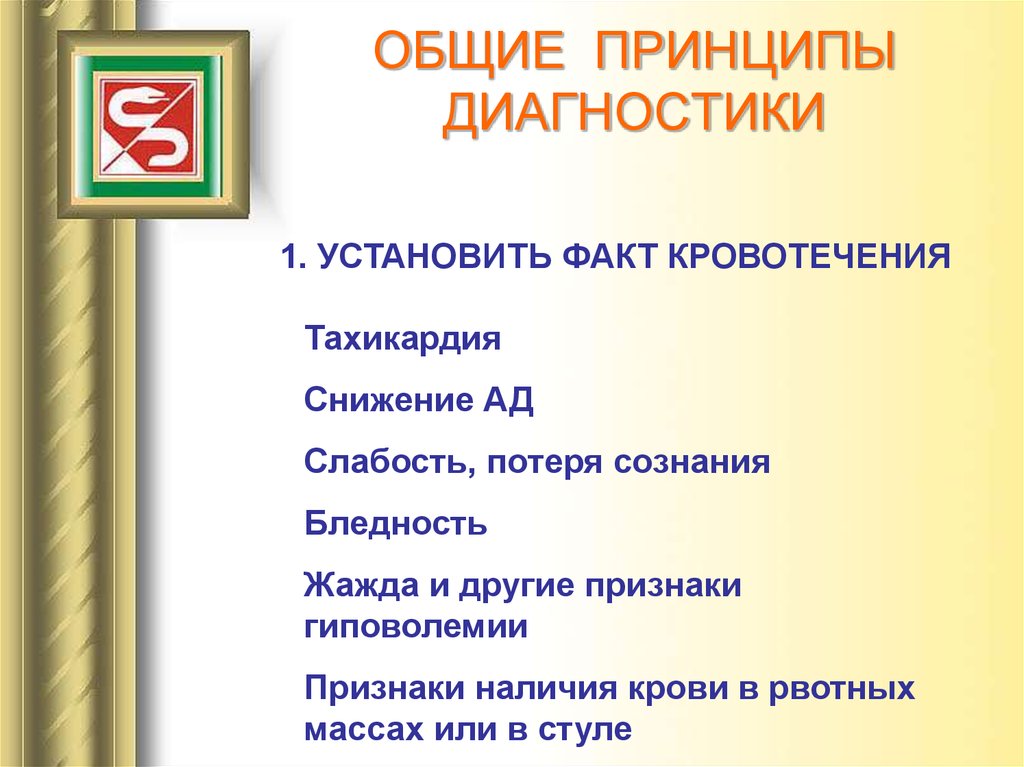 ОБЩИЕ ПРИНЦИПЫ ДИАГНОСТИКИ

1. УСТАНОВИТЬ ФАКТ КРОВОТЕЧЕНИЯ

Тахикардия

Снижение АД

Слабость, потеря сознания

Бледность

Жажда и другие признаки гиповолемии

Признаки наличия крови в рвотных массах или в стуле